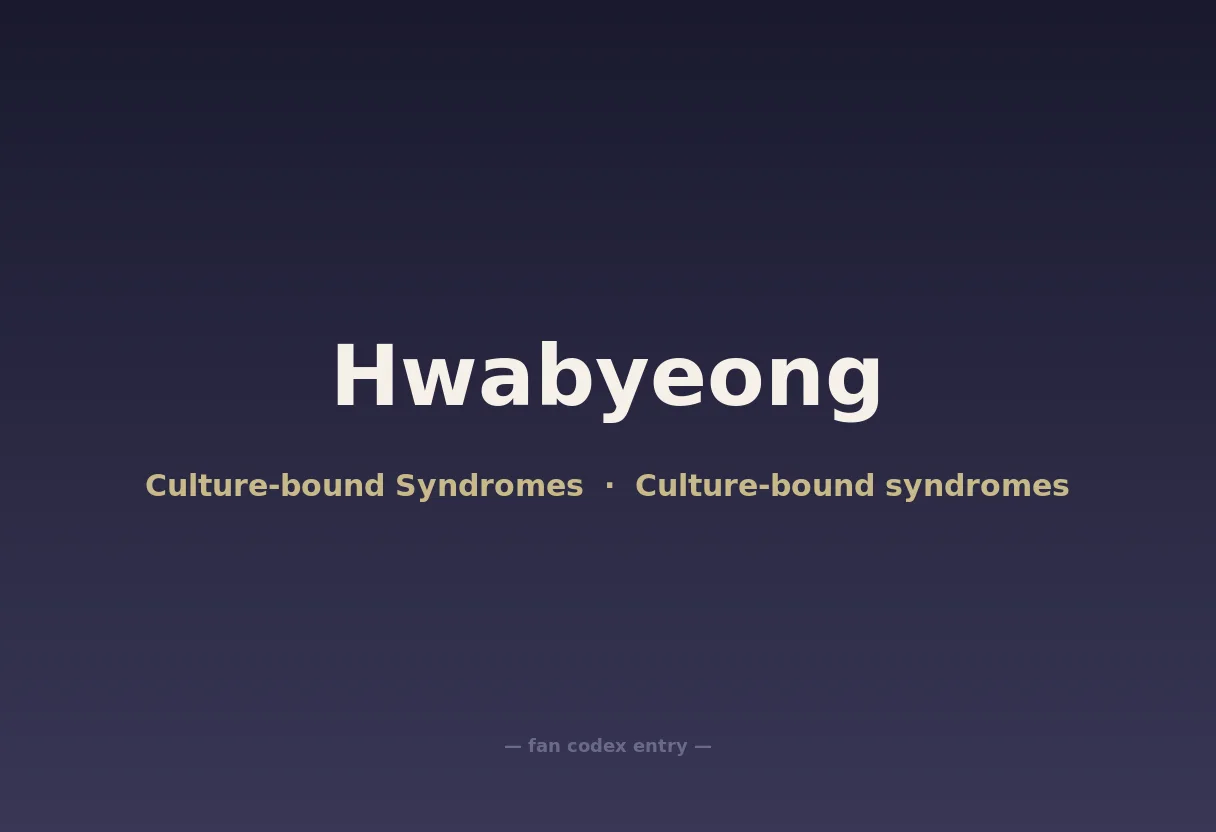 Hwabyeong

Culture-bound Syndromes · Culture-bound syndromes

— fan codex entry —